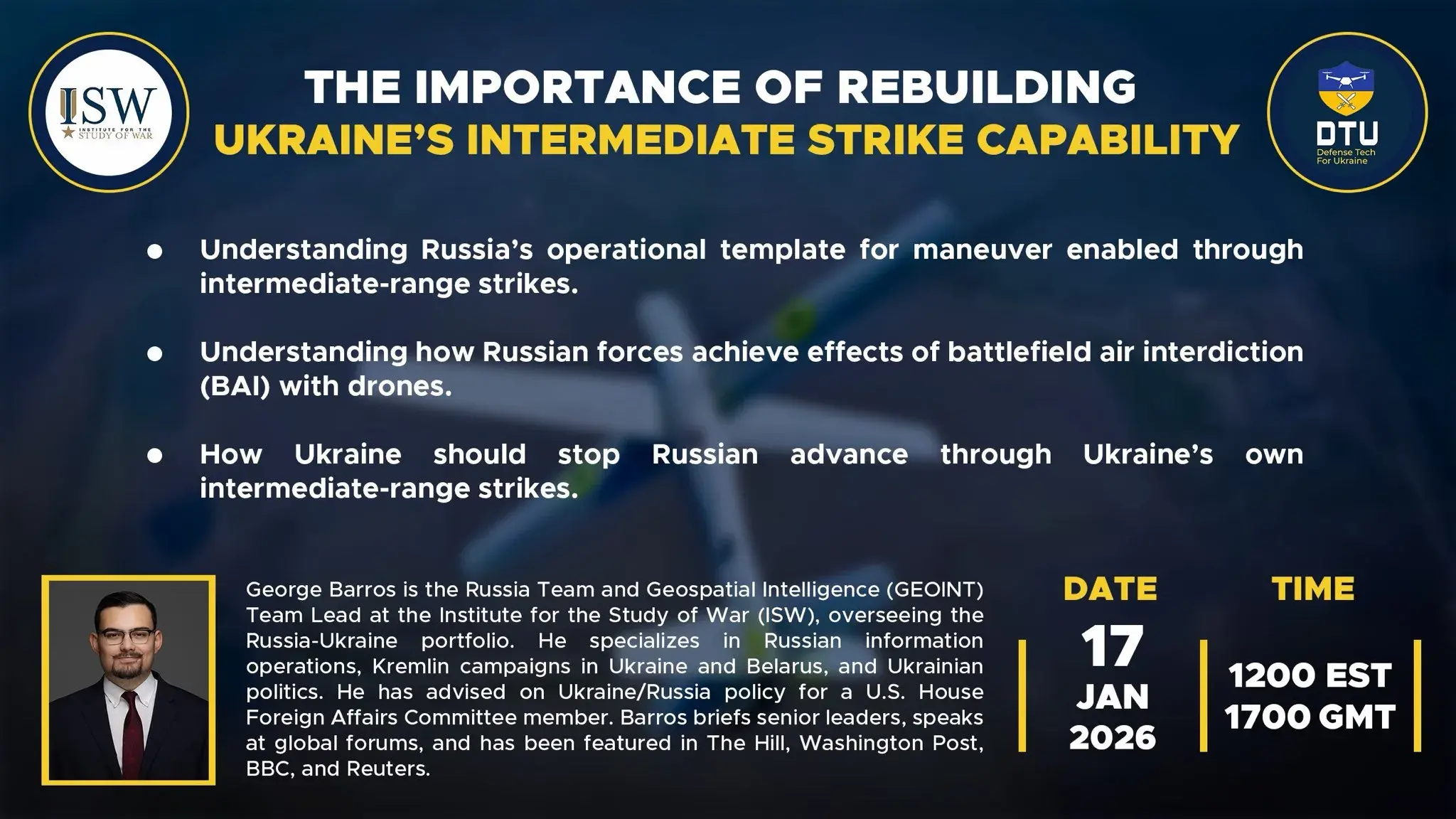 ISW
INSTITUTE FOR THE STUDY OF WAR

THE IMPORTANCE OF REBUILDING
UKRAINE'S INTERMEDIATE STRIKE CAPABILITY

DTU
Defense Tech For Ukraine

● Understanding Russia's operational template for maneuver enabled through intermediate-range strikes.

● Understanding how Russian forces achieve effects of battlefield air interdiction (BAI) with drones.

● How Ukraine should stop Russian advance through Ukraine's own intermediate-range strikes.

George Barros is the Russia Team and Geospatial Intelligence (GEOINT) Team Lead at the Institute for the Study of War (ISW), overseeing the Russia-Ukraine portfolio. He specializes in Russian information operations, Kremlin campaigns in Ukraine and Belarus, and Ukrainian politics. He has advised on Ukraine/Russia policy for a U.S. House Foreign Affairs Committee member. Barros briefs senior leaders, speaks at global forums, and has been featured in The Hill, Washington Post, BBC, and Reuters.

DATE
17
JAN
2026

TIME
1200 EST
1700 GMT